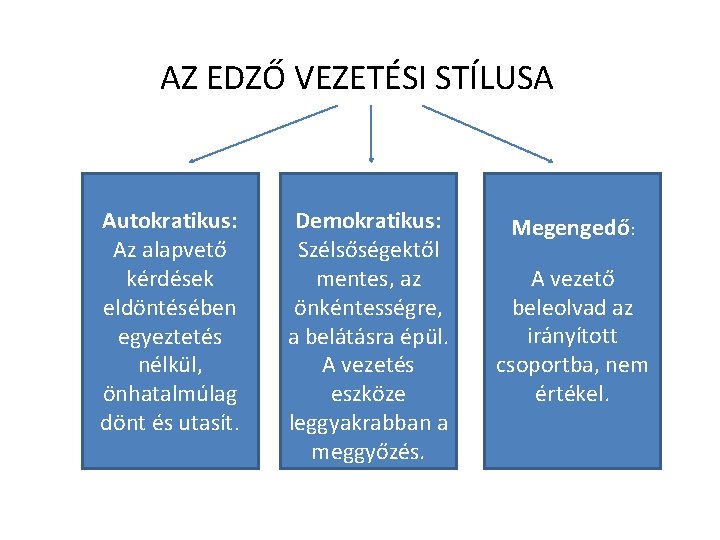 AZ EDZŐ VEZETÉSI STÍLUSA

Autokratikus: Az alapvető kérdések eldöntésében egyeztetés nélkül, önhatalmúlag dönt és utasít.

Demokratikus: Szélsőségektől mentes, az önkéntességre, a belátásra épül. A vezetés eszköze leggyakrabban a meggyőzés.

Megengedő:

A vezető beleolvad az irányított csoportba, nem értékel.